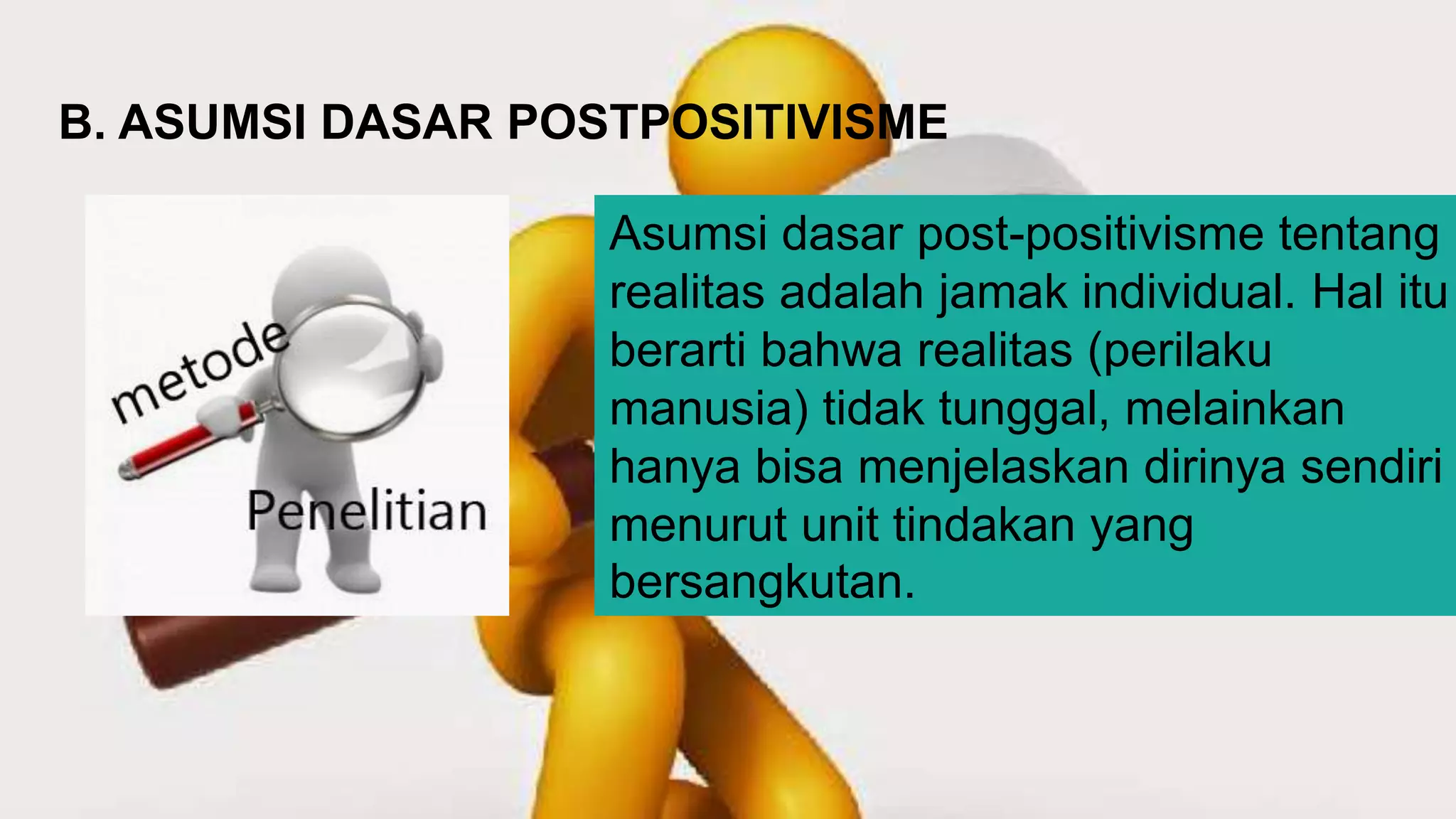 B. ASUMSI DASAR POSTPOSITIVISME

metode

Penelitian

Asumsi dasar post-positivisme tentang realitas adalah jamak individual. Hal itu berarti bahwa realitas (perilaku manusia) tidak tunggal, melainkan hanya bisa menjelaskan dirinya sendiri menurut unit tindakan yang bersangkutan.